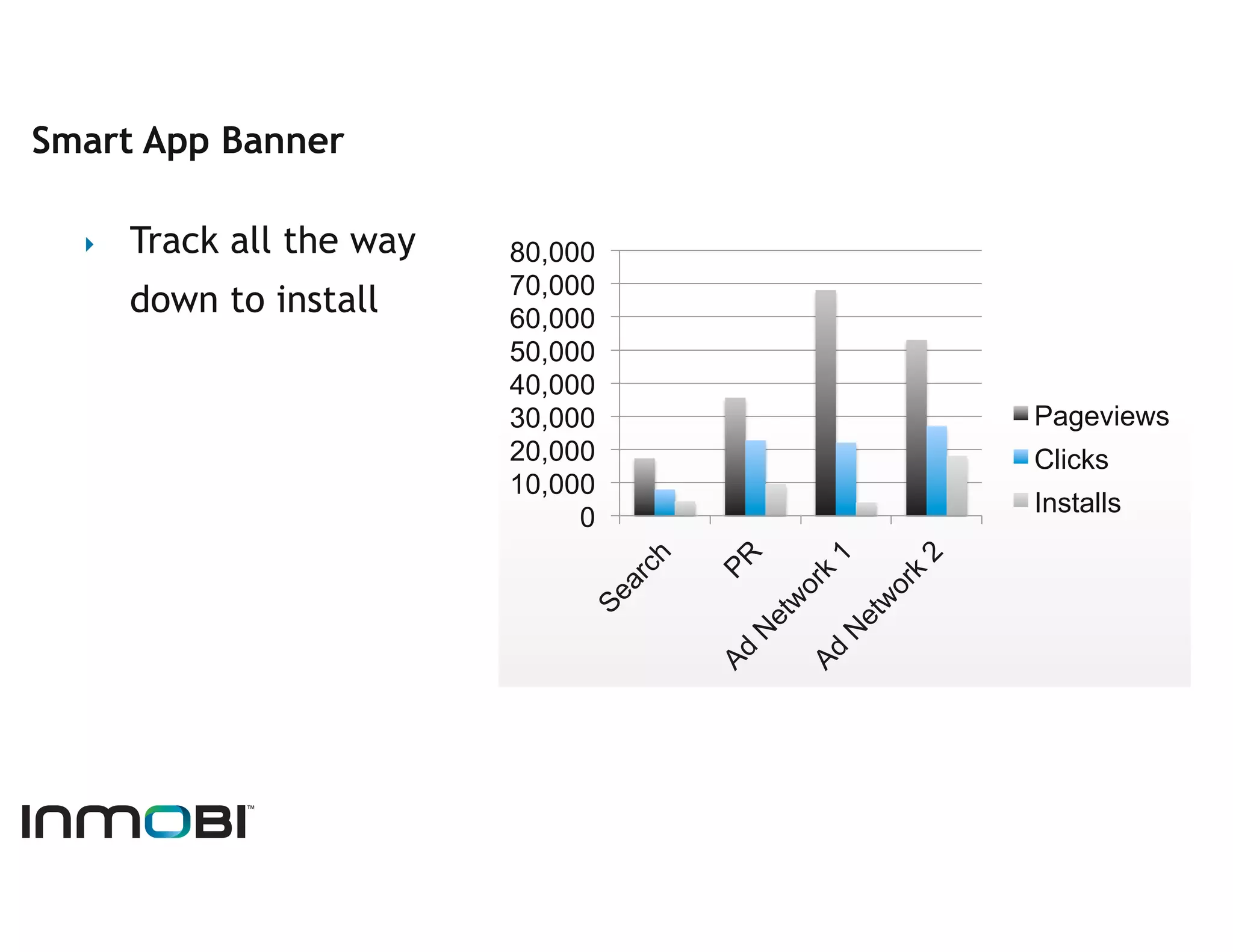 Smart App Banner

Track all the way down to install

80,000
70,000
60,000
50,000
40,000
30,000
20,000
10,000
0

Search
PR
Ad Network 1
Ad Network 2

Pageviews
Clicks
Installs

INMOBI™